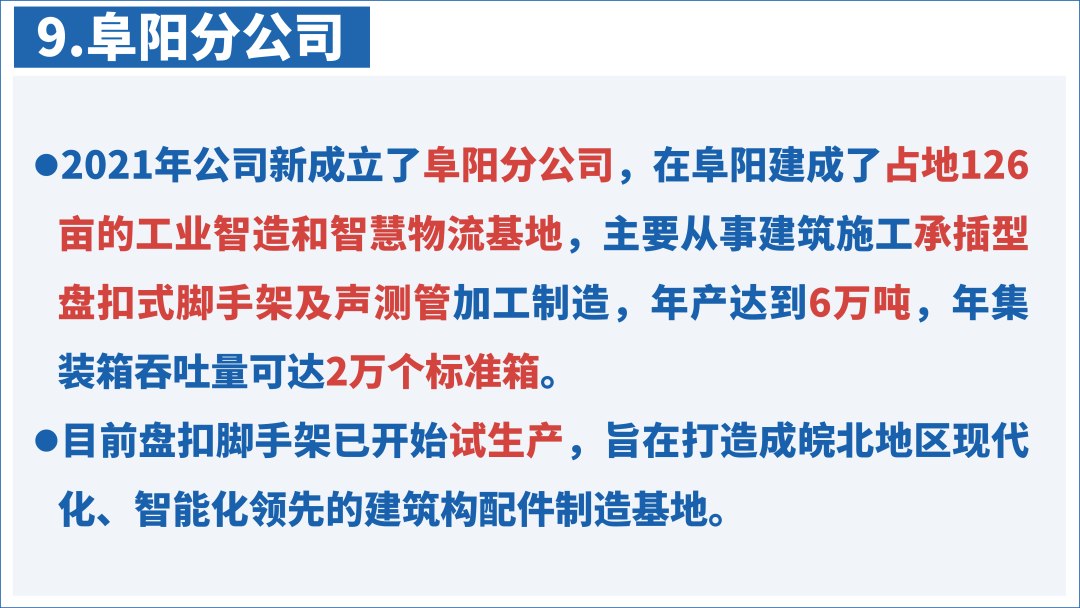 9.阜阳分公司

●2021年公司新成立了阜阳分公司，在阜阳建成了占地126亩的工业智造和智慧物流基地，主要从事建筑施工承插型盘扣式脚手架及声测管加工制造，年产达到6万吨，年集装箱吞吐量可达2万个标准箱。

●目前盘扣脚手架已开始试生产，旨在打造成皖北地区现代化、智能化领先的建筑构配件制造基地。